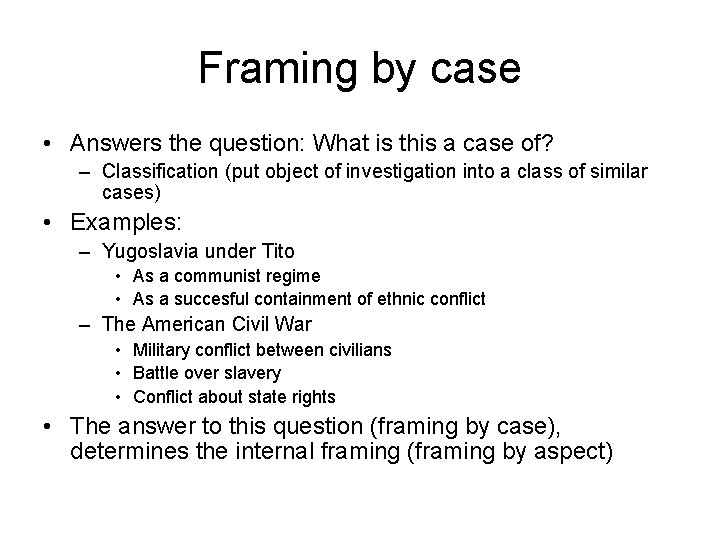 Framing by case

• Answers the question: What is this a case of?
– Classification (put object of investigation into a class of similar cases)
• Examples:
– Yugoslavia under Tito
• As a communist regime
• As a succesful containment of ethnic conflict
– The American Civil War
• Military conflict between civilians
• Battle over slavery
• Conflict about state rights
• The answer to this question (framing by case), determines the internal framing (framing by aspect)